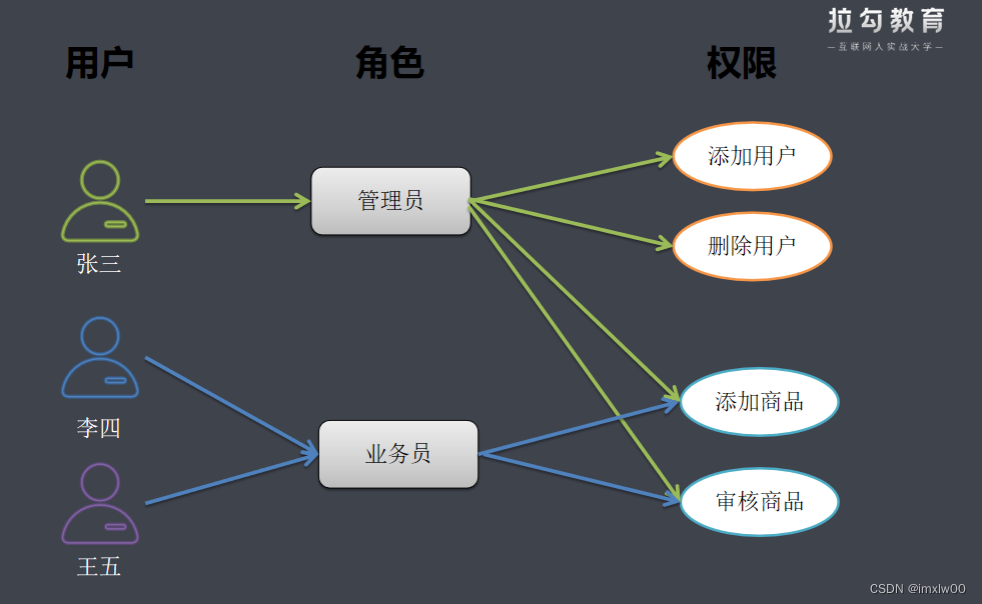 拉勾教育
— 互联网人实战大学 —

用户

角色

权限

张三

李四

王五

管理员

业务员

添加用户

删除用户

添加商品

审核商品

CSDN @imxlw00